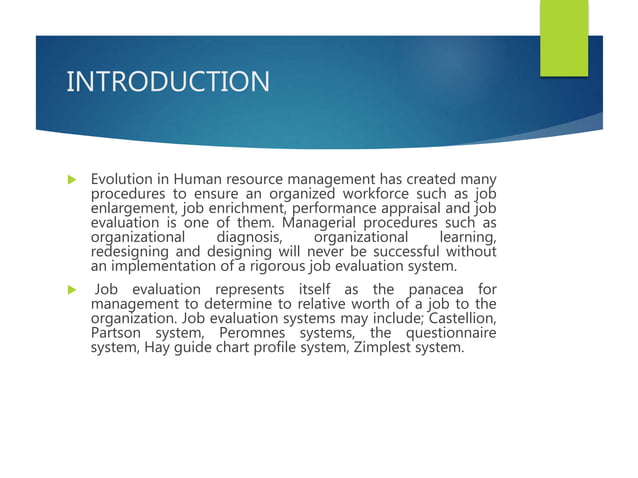 INTRODUCTION

Evolution in Human resource management has created many procedures to ensure an organized workforce such as job enlargement, job enrichment, performance appraisal and job evaluation is one of them. Managerial procedures such as organizational diagnosis, organizational learning, redesigning and designing will never be successful without an implementation of a rigorous job evaluation system.

Job evaluation represents itself as the panacea for management to determine to relative worth of a job to the organization. Job evaluation systems may include; Castellion, Partson system, Peromnes systems, the questionnaire system, Hay guide chart profile system, Zimplest system.